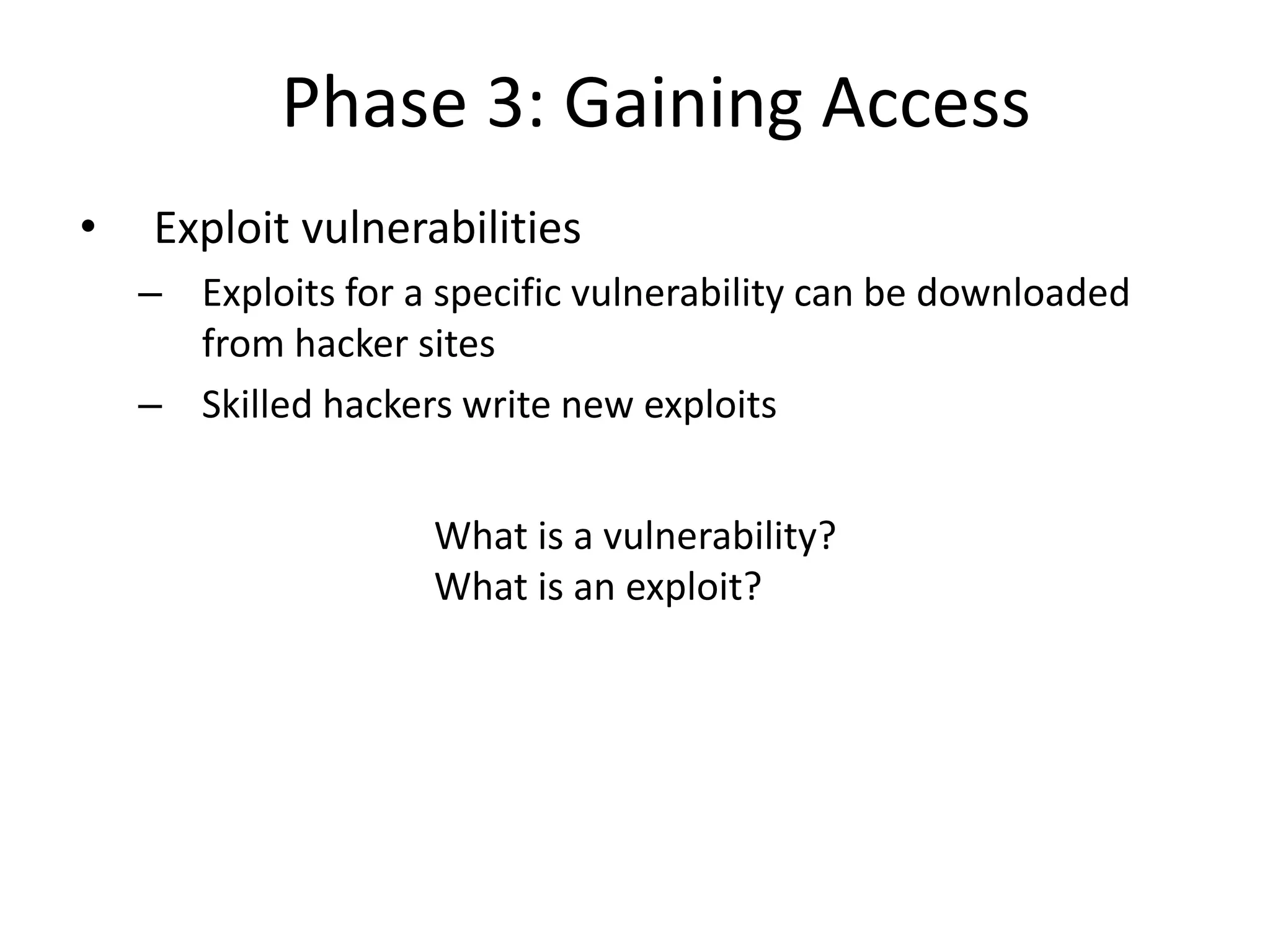 Phase 3: Gaining Access

• Exploit vulnerabilities
– Exploits for a specific vulnerability can be downloaded from hacker sites
– Skilled hackers write new exploits

What is a vulnerability?
What is an exploit?